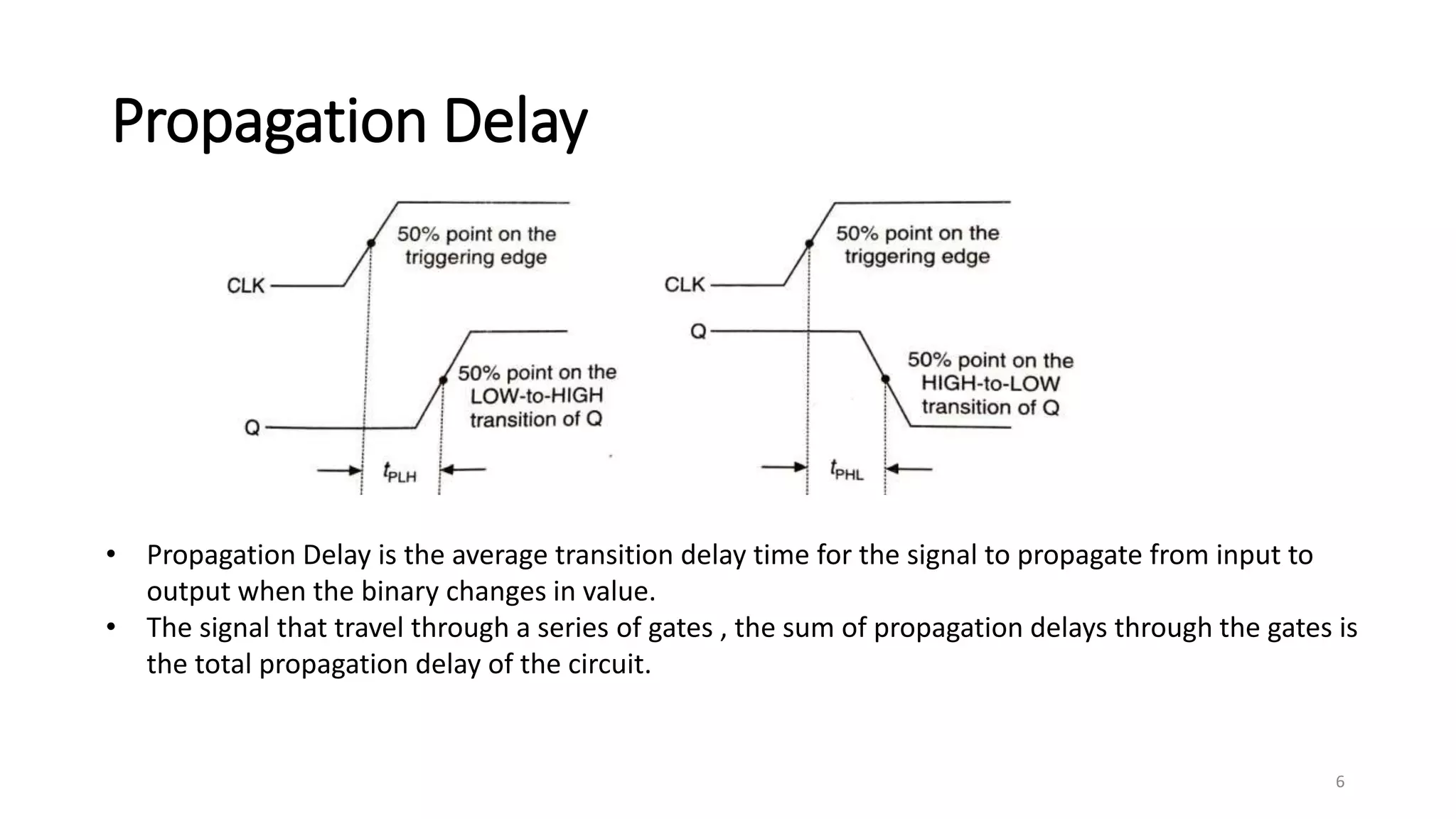 Propagation Delay

50% point on the triggering edge

CLK

50% point on the LOW-to-HIGH transition of Q

Q

$t_{PLH}$

50% point on the triggering edge

CLK

Q

50% point on the HIGH-to-LOW transition of Q

$t_{PHL}$

• Propagation Delay is the average transition delay time for the signal to propagate from input to output when the binary changes in value.
• The signal that travel through a series of gates , the sum of propagation delays through the gates is the total propagation delay of the circuit.

6